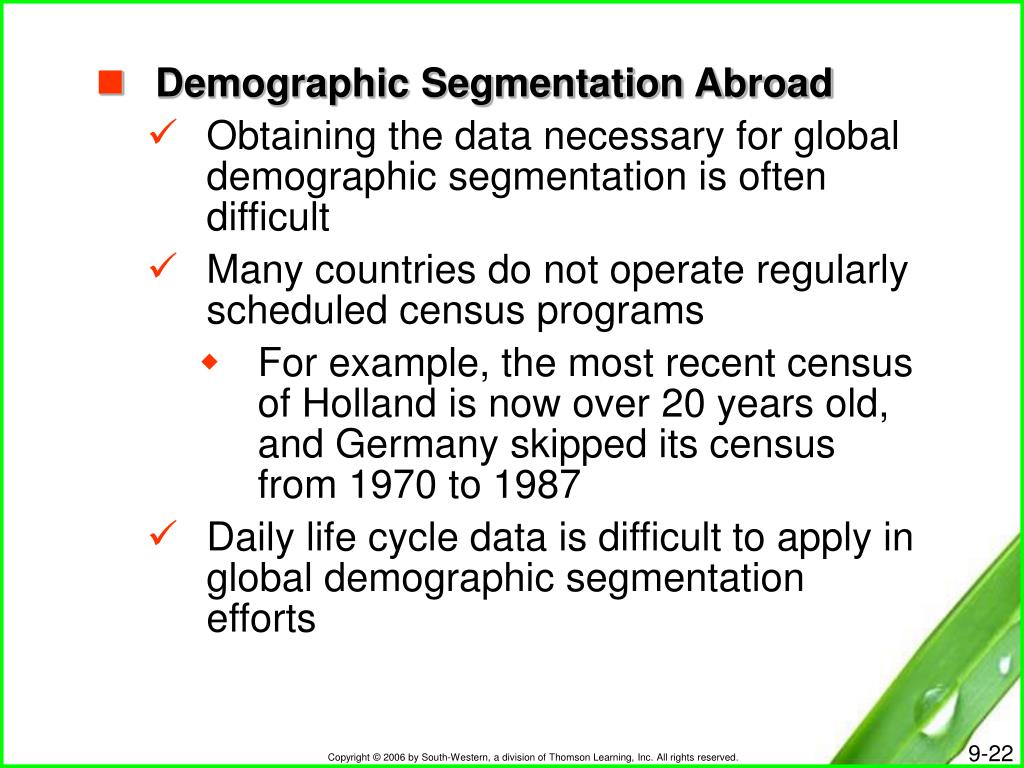 Demographic Segmentation Abroad

Obtaining the data necessary for global demographic segmentation is often difficult

Many countries do not operate regularly scheduled census programs

For example, the most recent census of Holland is now over 20 years old, and Germany skipped its census from 1970 to 1987

Daily life cycle data is difficult to apply in global demographic segmentation efforts

Copyright © 2006 by South-Western, a division of Thomson Learning, Inc. All rights reserved.

9-22